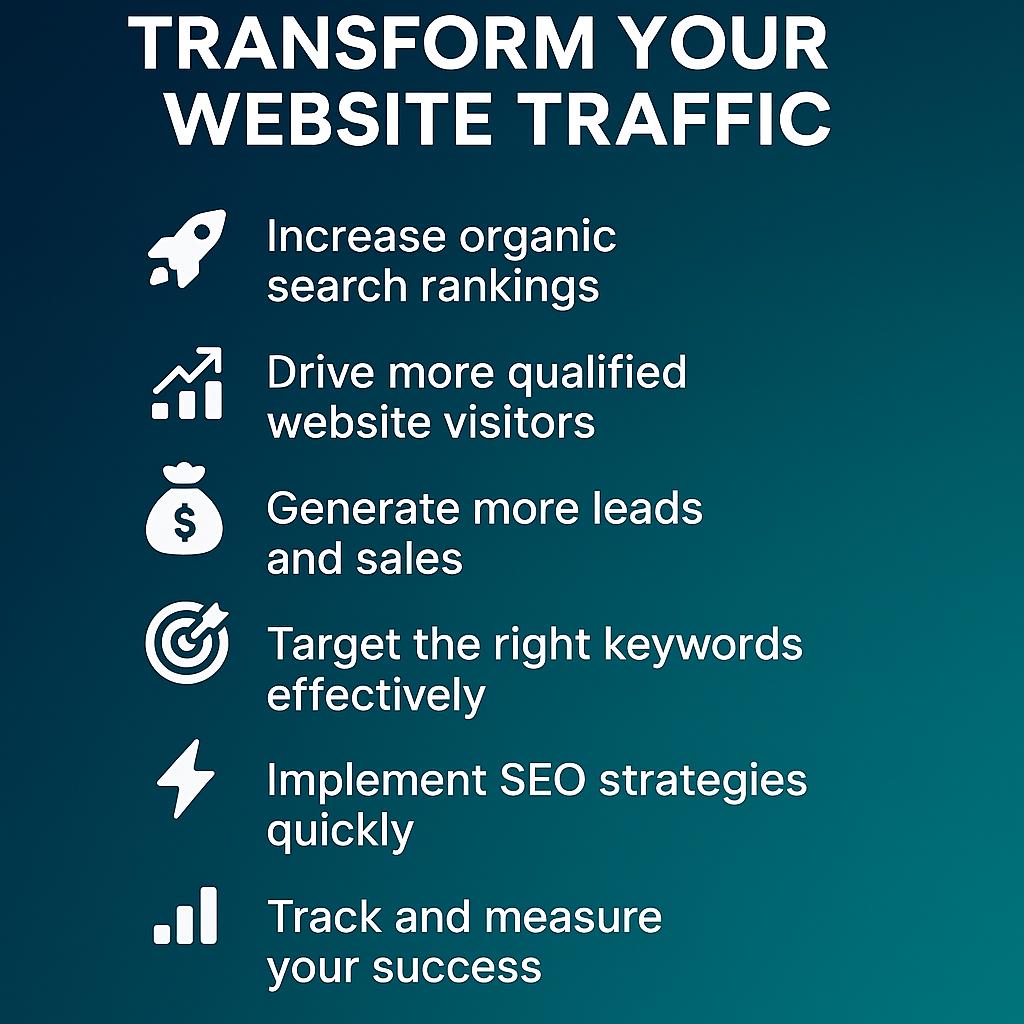 TRANSFORM YOUR WEBSITE TRAFFIC

Increase organic search rankings

Drive more qualified website visitors

$

Generate more leads and sales

Target the right keywords effectively

Implement SEO strategies quickly

Track and measure your success